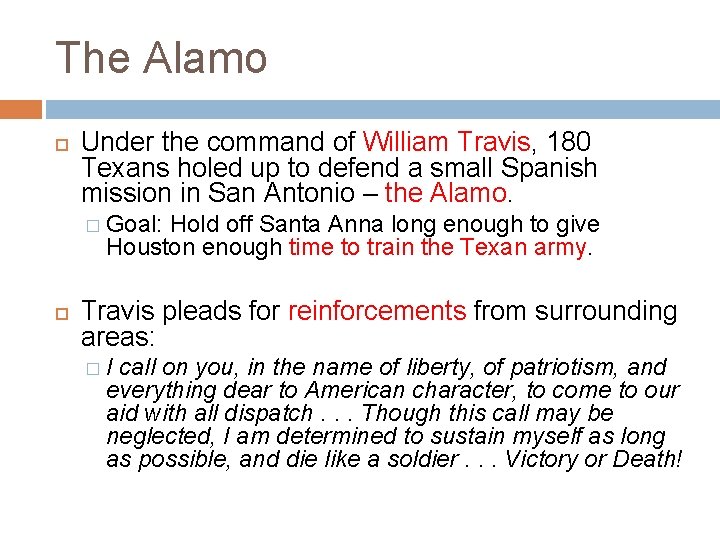 The Alamo

Under the command of William Travis, 180 Texans holed up to defend a small Spanish mission in San Antonio – the Alamo.

Goal: Hold off Santa Anna long enough to give Houston enough time to train the Texan army.

Travis pleads for reinforcements from surrounding areas:

I call on you, in the name of liberty, of patriotism, and everything dear to American character, to come to our aid with all dispatch . . . Though this call may be neglected, I am determined to sustain myself as long as possible, and die like a soldier . . . Victory or Death!